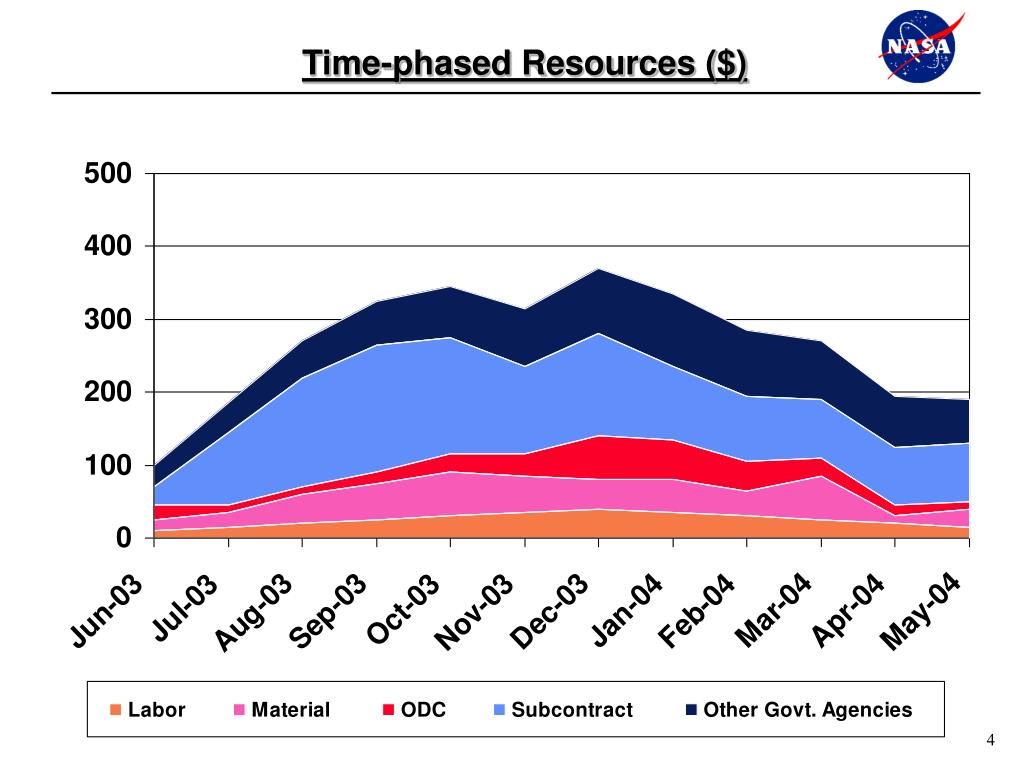 Time-phased Resources ($)

NASA

500
400
300
200
100
0

Jun-03 Jul-03 Aug-03 Sep-03 Oct-03 Nov-03 Dec-03 Jan-04 Feb-04 Mar-04 Apr-04 May-04

Labor Material ODC Subcontract Other Govt. Agencies

4